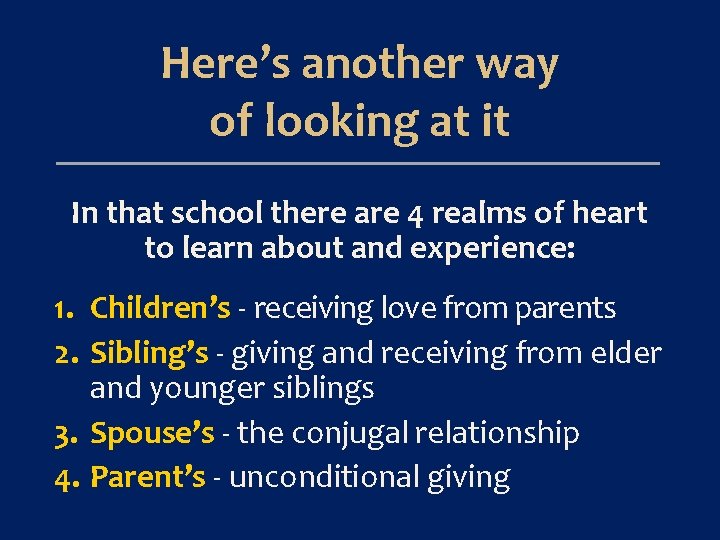 Here's another way of looking at it

In that school there are 4 realms of heart to learn about and experience:

1. Children's - receiving love from parents
2. Sibling's - giving and receiving from elder and younger siblings
3. Spouse's - the conjugal relationship
4. Parent's - unconditional giving